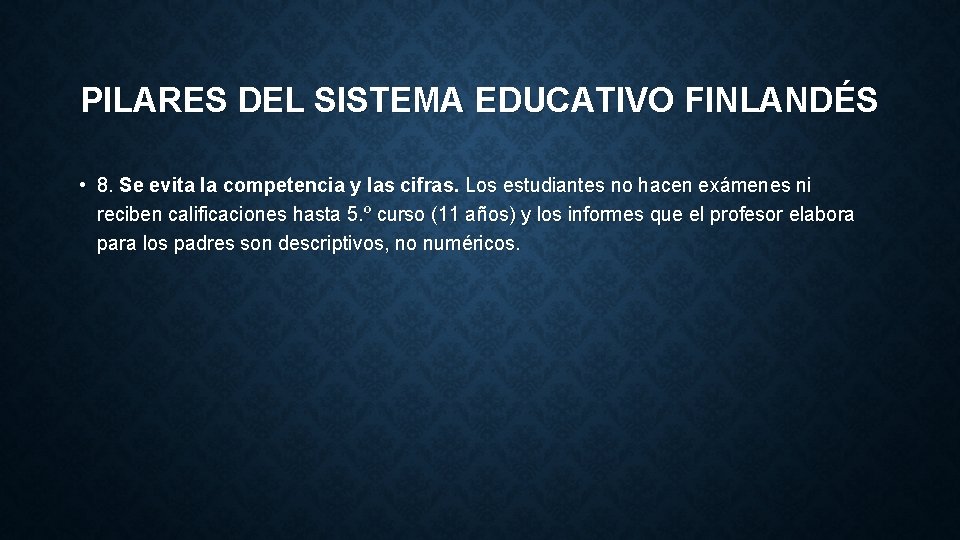 PILARES DEL SISTEMA EDUCATIVO FINLANDÉS

• 8. Se evita la competencia y las cifras. Los estudiantes no hacen exámenes ni reciben calificaciones hasta 5.º curso (11 años) y los informes que el profesor elabora para los padres son descriptivos, no numéricos.